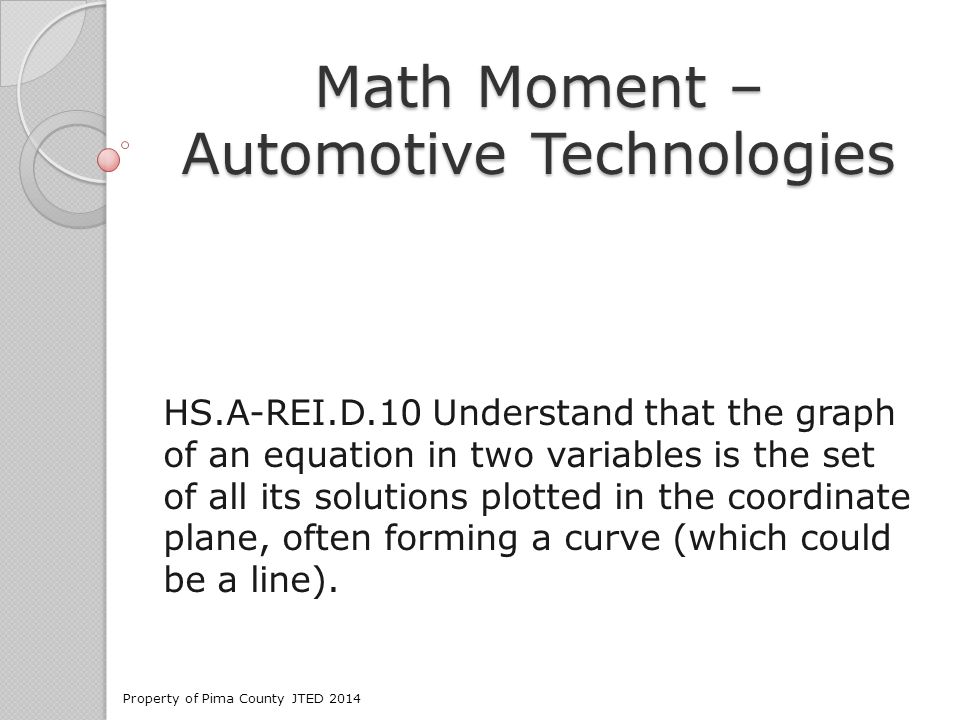 Math Moment – Automotive Technologies

HS.A-REI.D.10 Understand that the graph of an equation in two variables is the set of all its solutions plotted in the coordinate plane, often forming a curve (which could be a line).

Property of Pima County JTED 2014